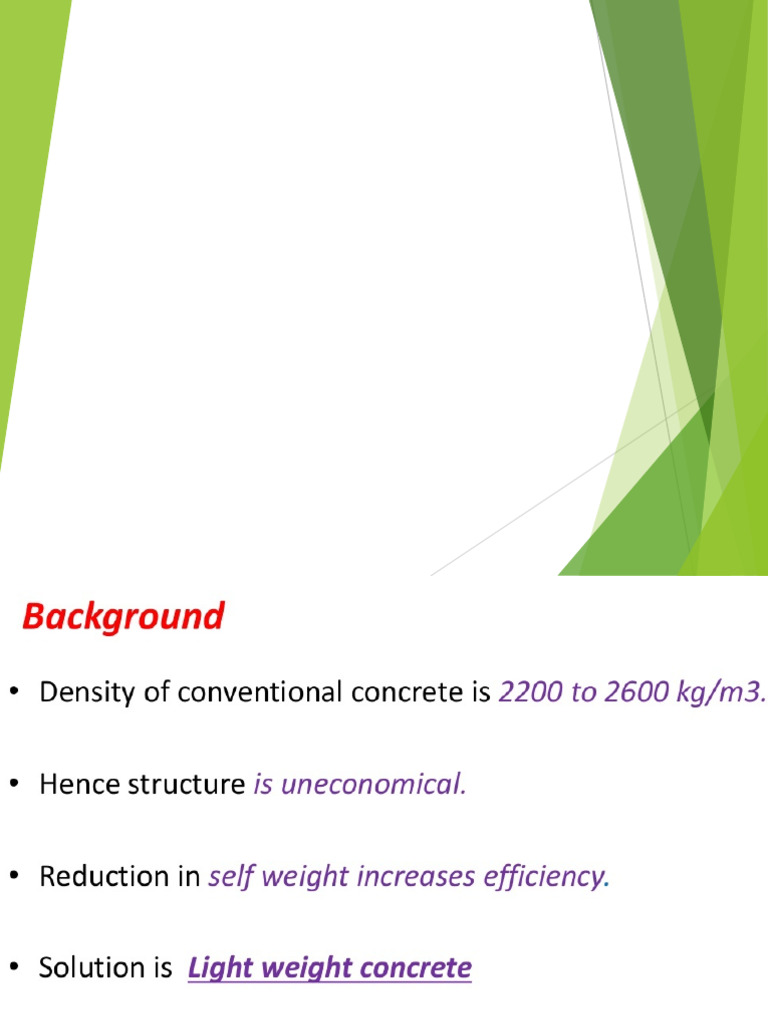 Background

• Density of conventional concrete is 2200 to 2600 kg/m3.

• Hence structure is uneconomical.

• Reduction in self weight increases efficiency.

• Solution is Light weight concrete